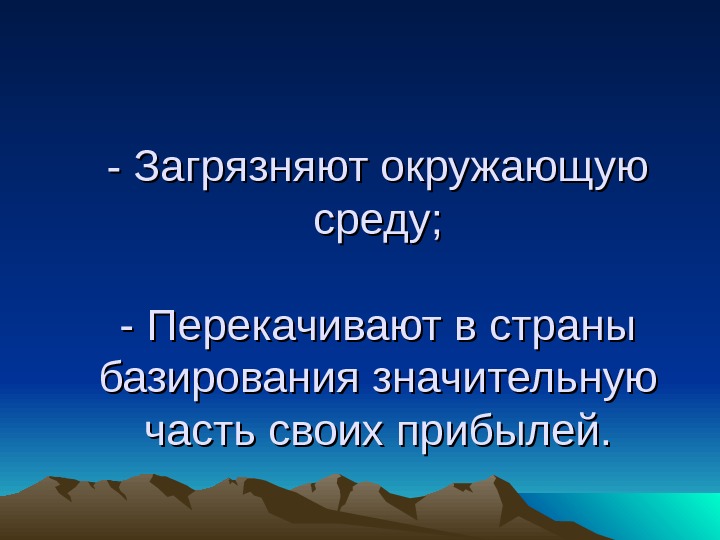 - Загрязняют окружающую среду;

- Перекачивают в страны базирования значительную часть своих прибылей.